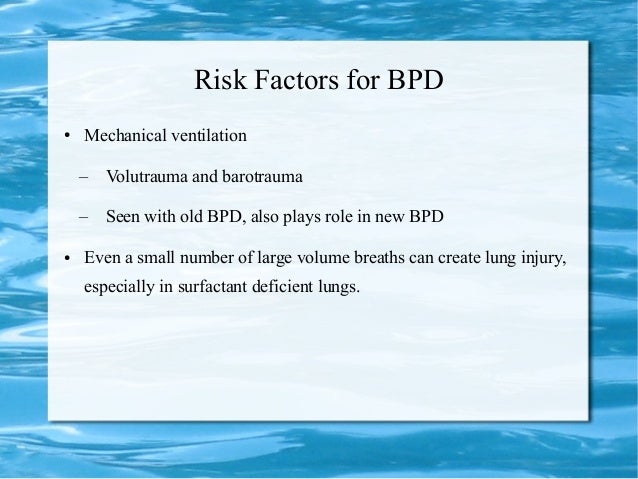 Risk Factors for BPD

• Mechanical ventilation

– Volutrauma and barotrauma

– Seen with old BPD, also plays role in new BPD

• Even a small number of large volume breaths can create lung injury, especially in surfactant deficient lungs.